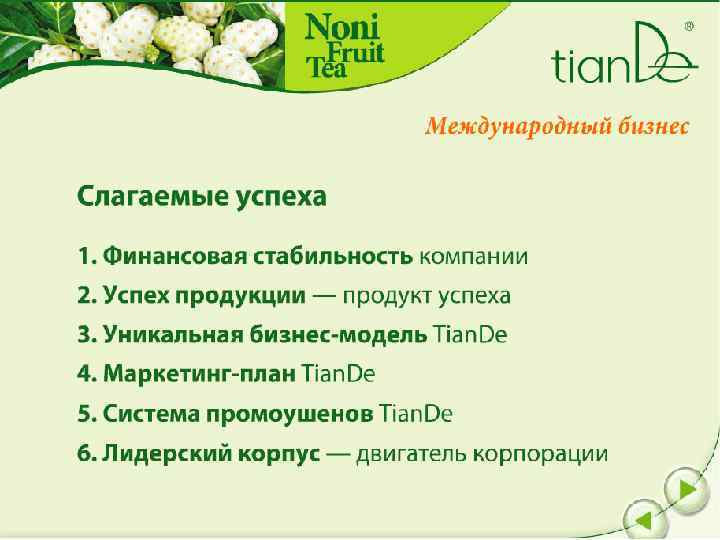 Noni Fruit Tea

tianDe®

Международный бизнес

Слагаемые успеха

1. Финансовая стабильность компании

2. Успех продукции — продукт успеха

3. Уникальная бизнес-модель TianDe

4. Маркетинг-план TianDe

5. Система промоушенов TianDe

6. Лидерский корпус — двигатель корпорации